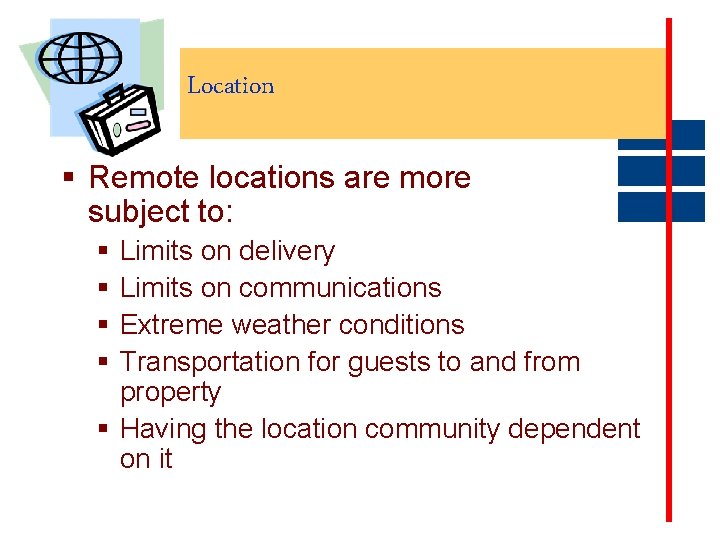 Location

▪ Remote locations are more subject to:

▪ Limits on delivery
▪ Limits on communications
▪ Extreme weather conditions
▪ Transportation for guests to and from property
▪ Having the location community dependent on it